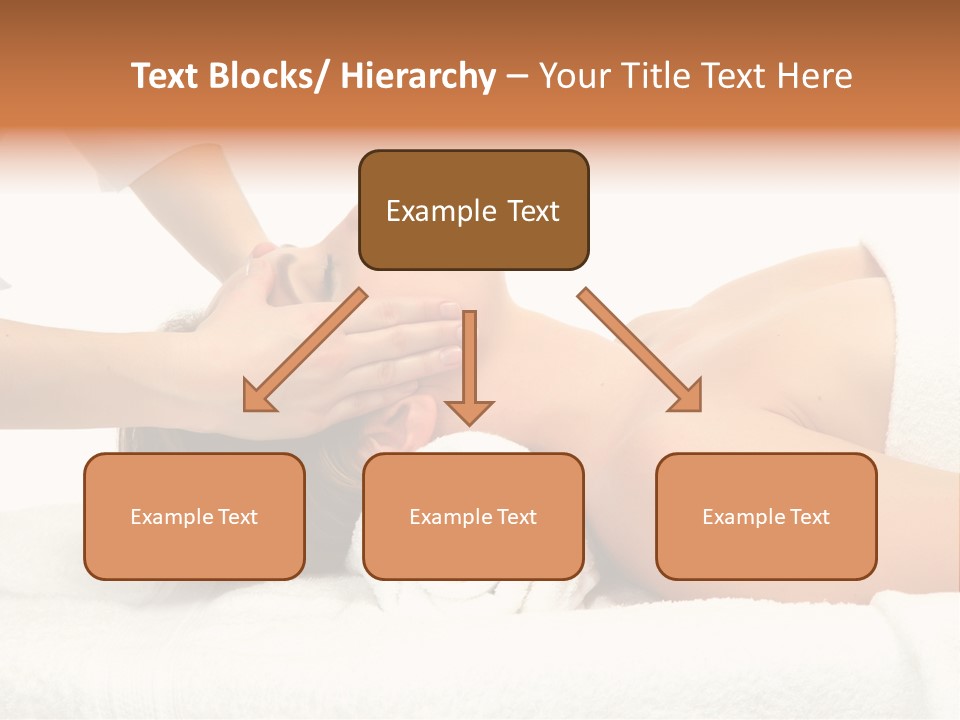 Text Blocks/ Hierarchy – Your Title Text Here

Example Text

Example Text

Example Text

Example Text